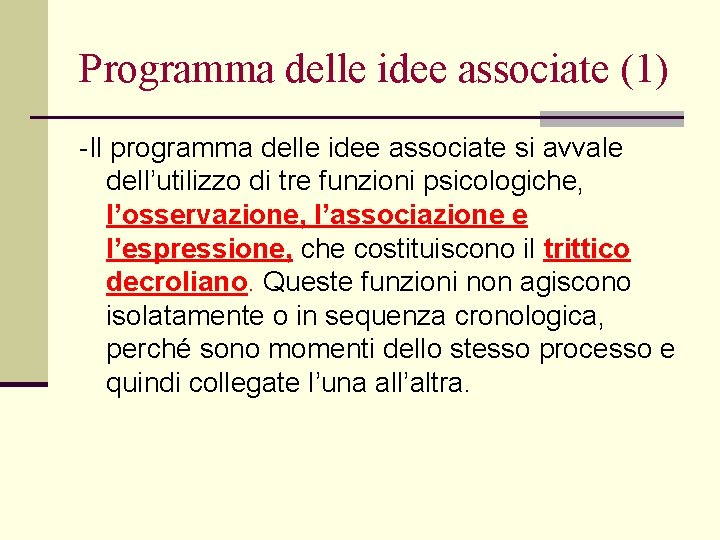 Programma delle idee associate (1)

-Il programma delle idee associate si avvale dell’utilizzo di tre funzioni psicologiche, l’osservazione, l’associazione e l’espressione, che costituiscono il trittico decroliano. Queste funzioni non agiscono isolatamente o in sequenza cronologica, perché sono momenti dello stesso processo e quindi collegate l’una all’altra.